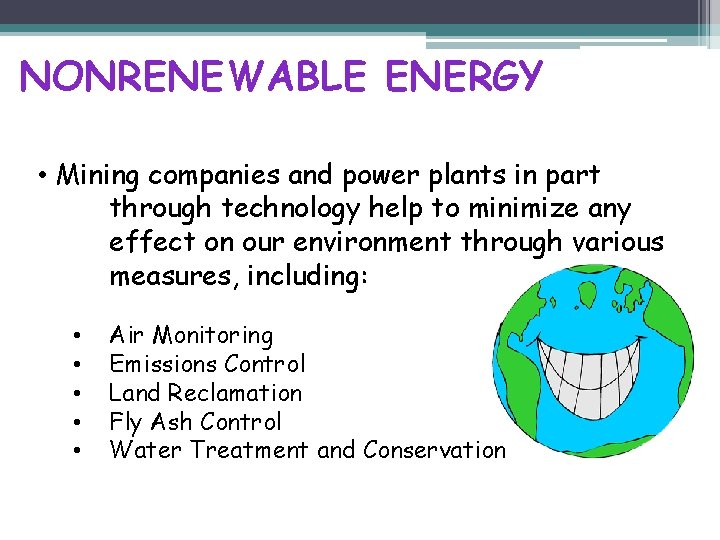 NONRENEWABLE ENERGY

• Mining companies and power plants in part through technology help to minimize any effect on our environment through various measures, including:

• Air Monitoring
• Emissions Control
• Land Reclamation
• Fly Ash Control
• Water Treatment and Conservation